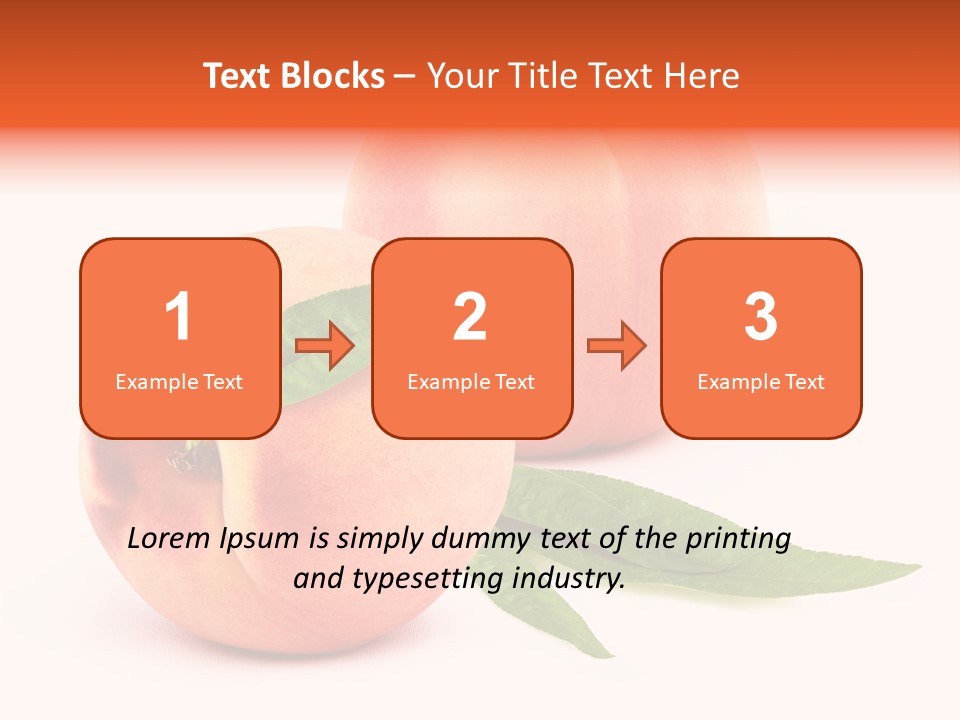 Text Blocks – Your Title Text Here

1
Example Text

2
Example Text

3
Example Text

Lorem Ipsum is simply dummy text of the printing and typesetting industry.